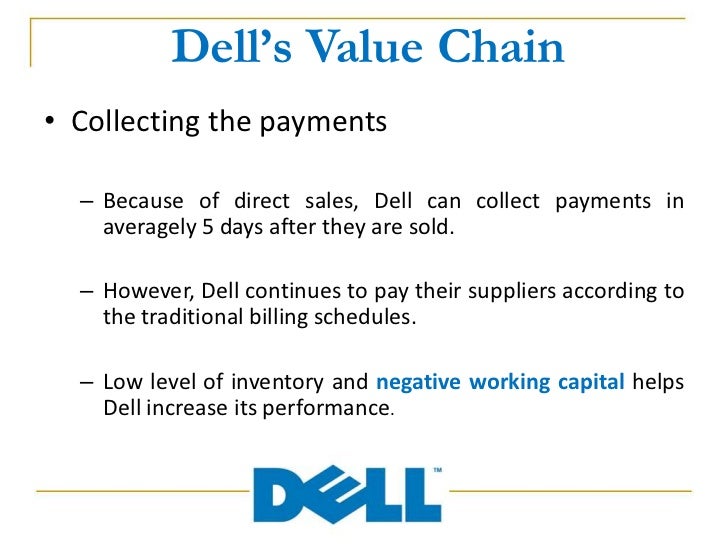 Dell's Value Chain

• Collecting the payments

– Because of direct sales, Dell can collect payments in averagely 5 days after they are sold.

– However, Dell continues to pay their suppliers according to the traditional billing schedules.

– Low level of inventory and negative working capital helps Dell increase its performance.

DELL™